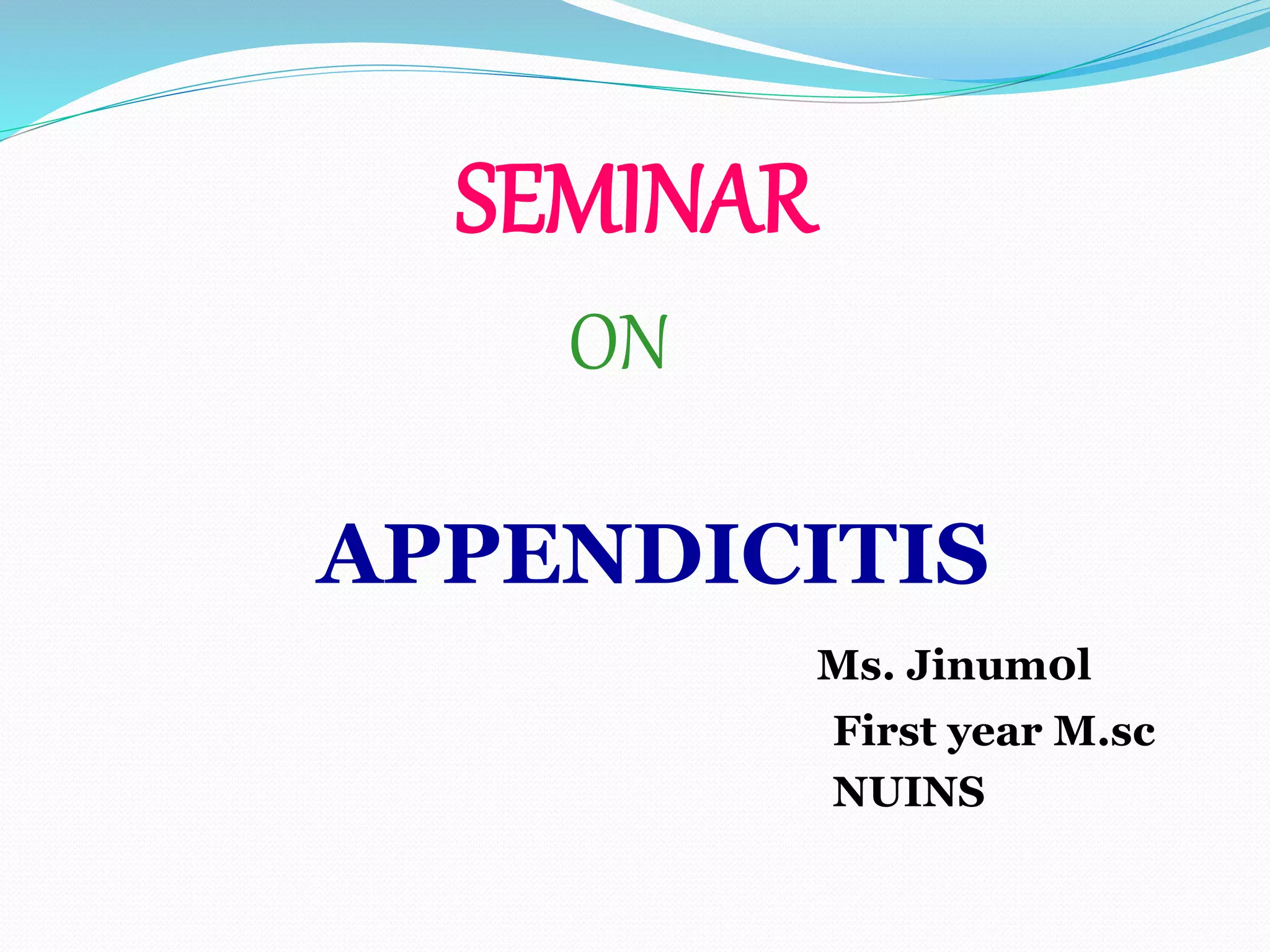 SEMINAR

ON

APPENDICITIS

Ms. Jinumol
First year M.sc
NUINS